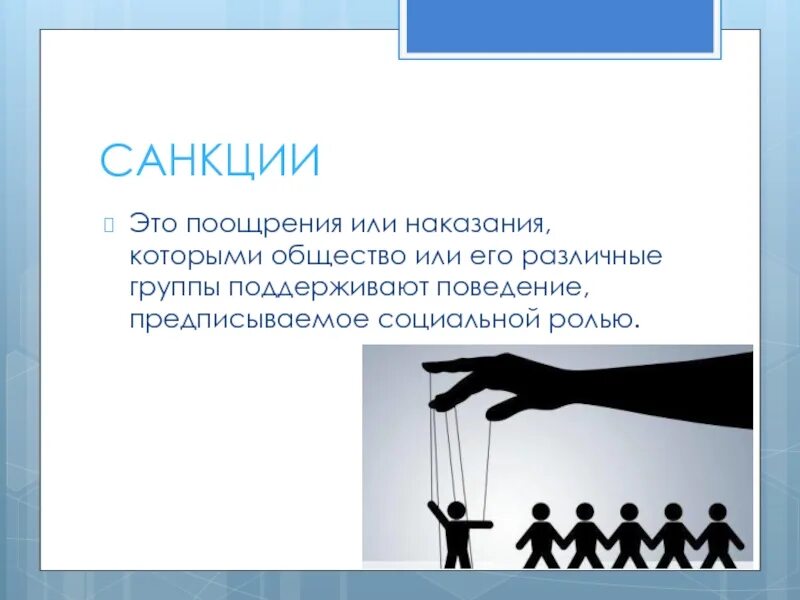 САНКЦИИ

Это поощрения или наказания, которыми общество или его различные группы поддерживают поведение, предписываемое социальной ролью.